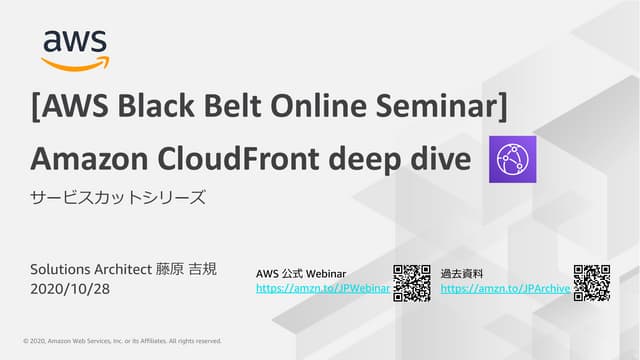 aws

[AWS Black Belt Online Seminar]

Amazon CloudFront deep dive

サービスカットシリーズ

Solutions Architect 藤原 吉規
2020/10/28

AWS 公式 Webinar
https://amzn.to/JPWebinar

過去資料
https://amzn.to/JPArchive

© 2020, Amazon Web Services, Inc. or its Affiliates. All rights reserved.